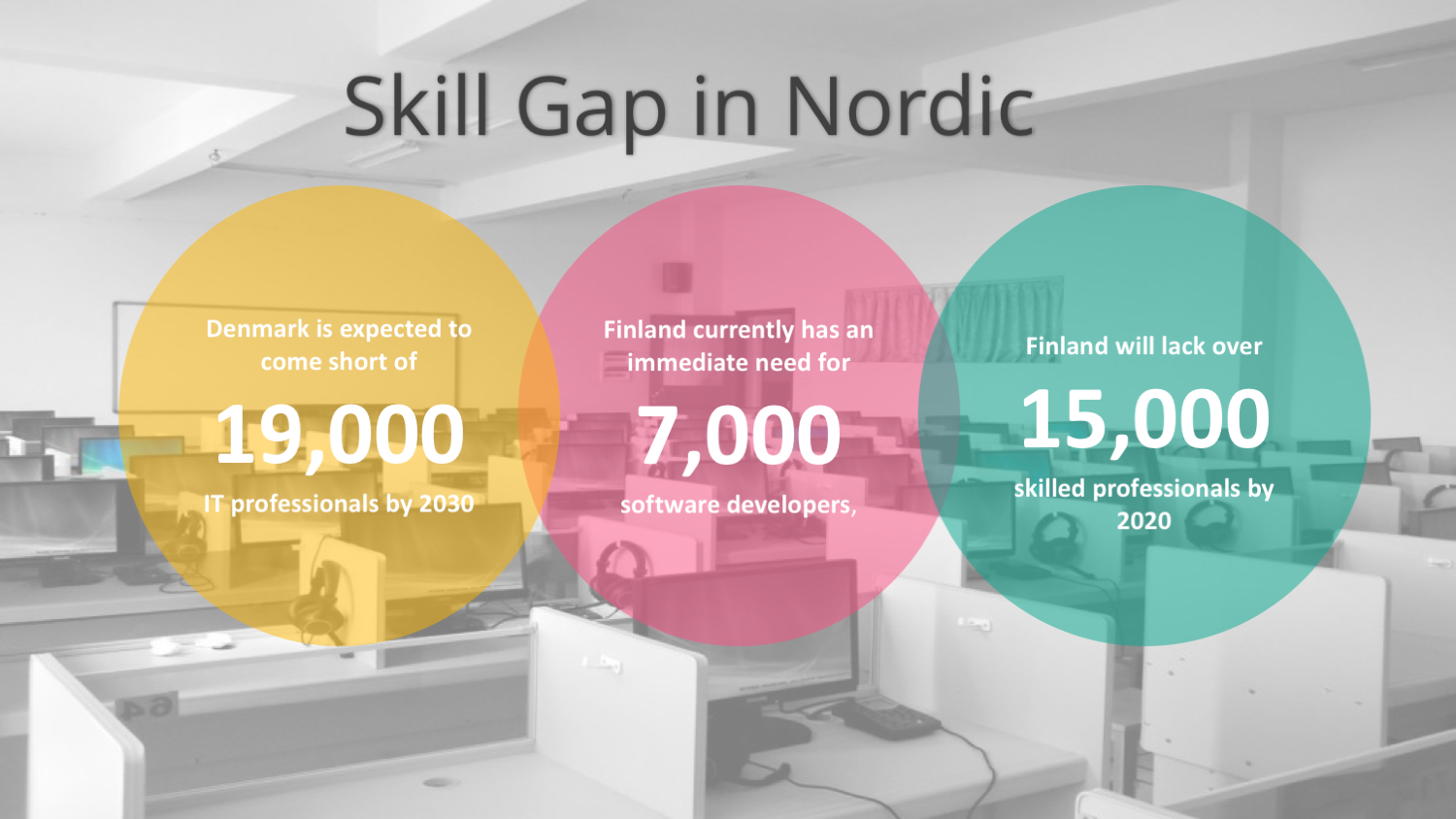 Skill Gap in Nordic

Denmark is expected to come short of

19,000

IT professionals by 2030

Finland currently has an immediate need for

7,000

software developers,

Finland will lack over

15,000

skilled professionals by 2020